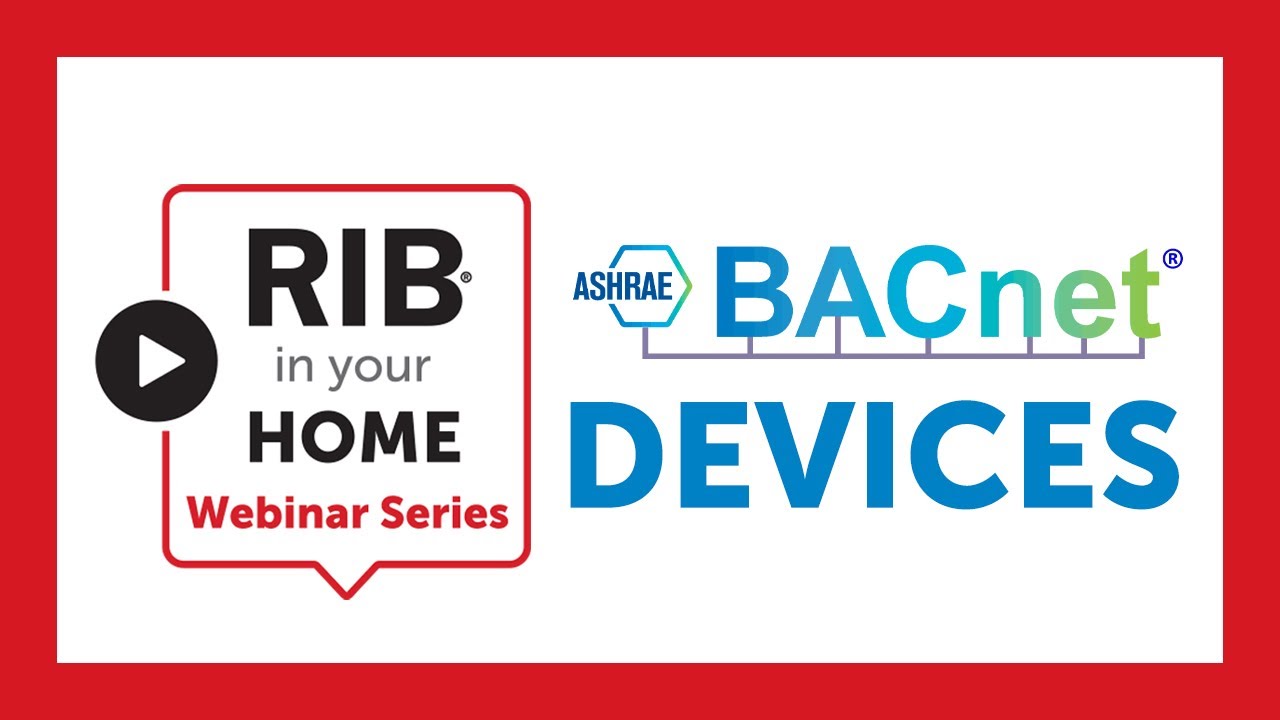 RIB®
in your
HOME
Webinar Series

ASHRAE BACnet®
DEVICES